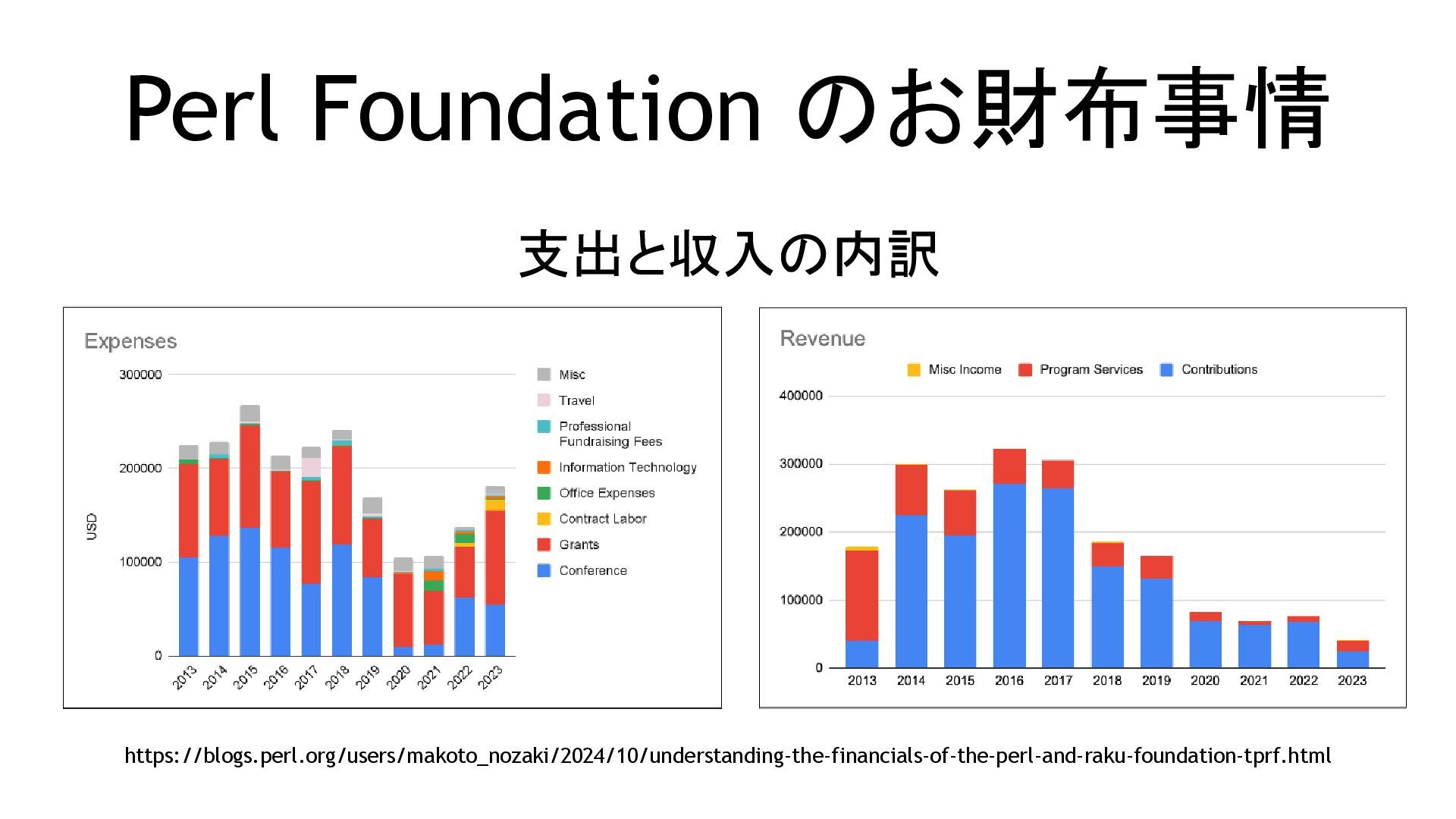 Perl Foundation のお財布事情

支出と収入の内訳

Expenses

300000
200000
100000
0
USD

2013 2014 2015 2016 2017 2018 2019 2020 2021 2022 2023

Misc
Travel
Professional Fundraising Fees
Information Technology
Office Expenses
Contract Labor
Grants
Conference

Revenue

Misc Income
Program Services
Contributions

400000
300000
200000
100000
0

2013 2014 2015 2016 2017 2018 2019 2020 2021 2022 2023

https://blogs.perl.org/users/makoto_nozaki/2024/10/understanding-the-financials-of-the-perl-and-raku-foundation-tprf.html